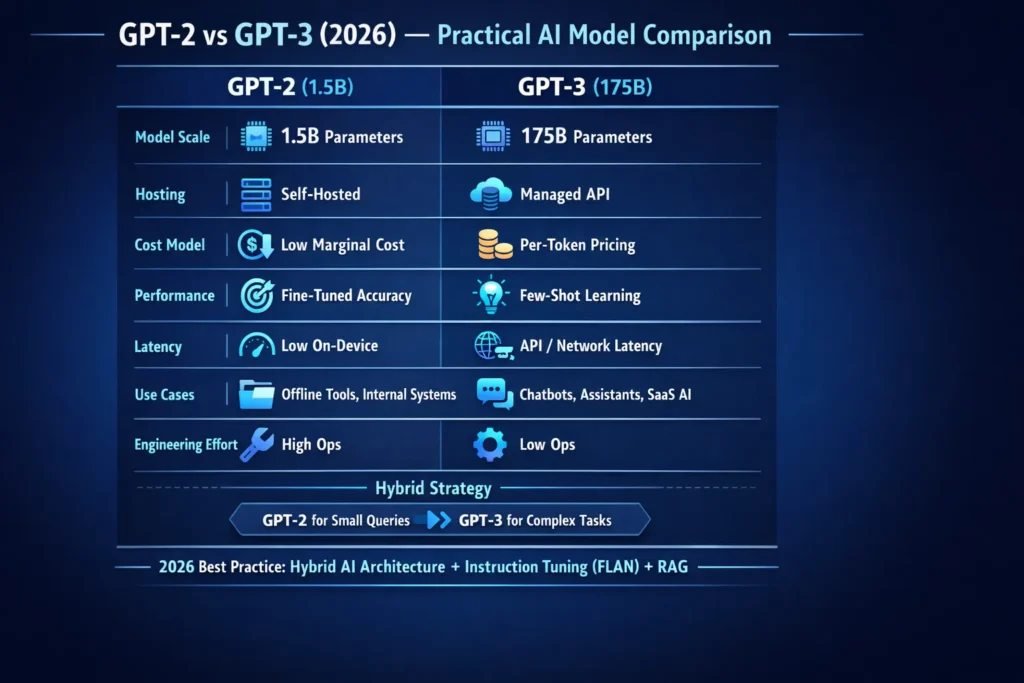 GPT-2 vs GPT-3 (2026) — Practical AI Model Comparison

| | GPT-2 (1.5B) | GPT-3 (175B) |
|---|---|---|
| Model Scale | 1.5B Parameters | 175B Parameters |
| Hosting | Self-Hosted | Managed API |
| Cost Model | Low Marginal Cost | Per-Token Pricing |
| Performance | Fine-Tuned Accuracy | Few-Shot Learning |
| Latency | Low On-Device | API / Network Latency |
| Use Cases | Offline Tools, Internal Systems | Chatbots, Assistants, SaaS AI |
| Engineering Effort | High Ops | Low Ops |

Hybrid Strategy

GPT-2 for Small Queries GPT-3 for Complex Tasks

2026 Best Practice: Hybrid AI Architecture + Instruction Tuning (FLAN) + RAG